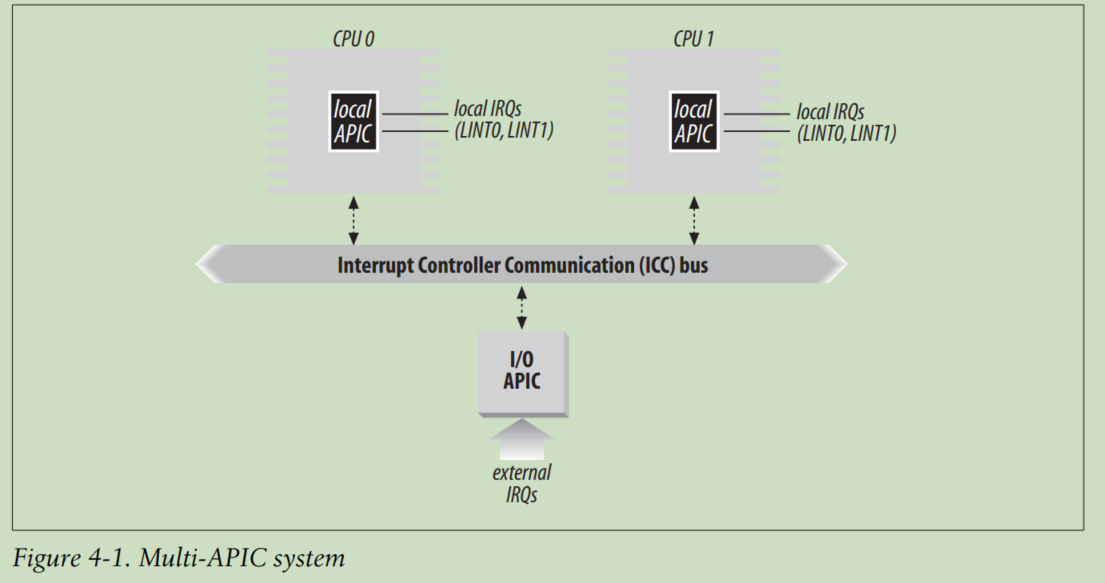 CPU 0

local APIC

local IRQs (LINT0, LINT1)

CPU 1

local APIC

local IRQs (LINT0, LINT1)

Interrupt Controller Communication (ICC) bus

I/O APIC

external IRQs

Figure 4-1. Multi-APIC system